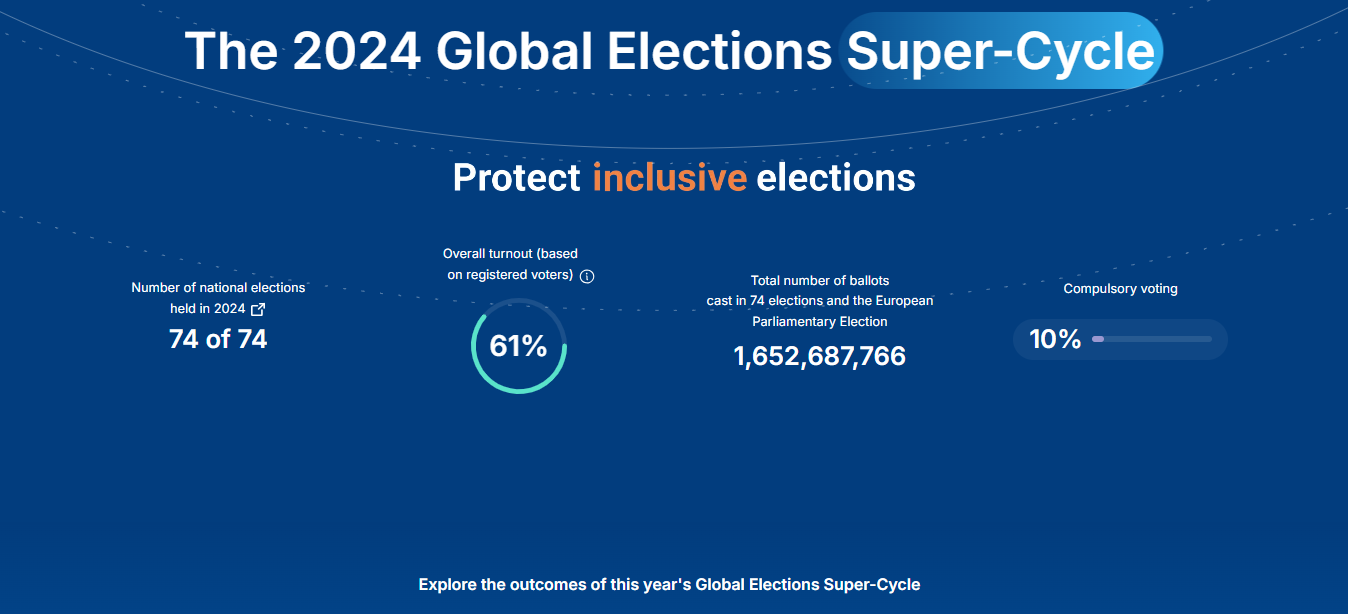 The 2024 Global Elections Super-Cycle

Protect inclusive elections

Number of national elections held in 2024
74 of 74

Overall turnout (based on registered voters)
61%

Total number of ballots cast in 74 elections and the European Parliamentary Election
1,652,687,766

Compulsory voting
10%

Explore the outcomes of this year's Global Elections Super-Cycle